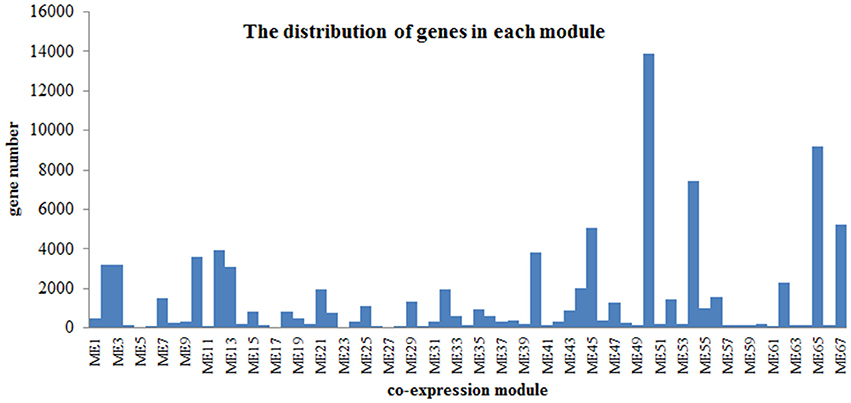 The distribution of genes in each module

gene number

16000
14000
12000
10000
8000
6000
4000
2000
0

ME1 ME3 ME5 ME7 ME9 ME11 ME13 ME15 ME17 ME19 ME21 ME23 ME25 ME27 ME29 ME31 ME33 ME35 ME37 ME39 ME41 ME43 ME45 ME47 ME49 ME51 ME53 ME55 ME57 ME59 ME61 ME63 ME65 ME67

co-expression module